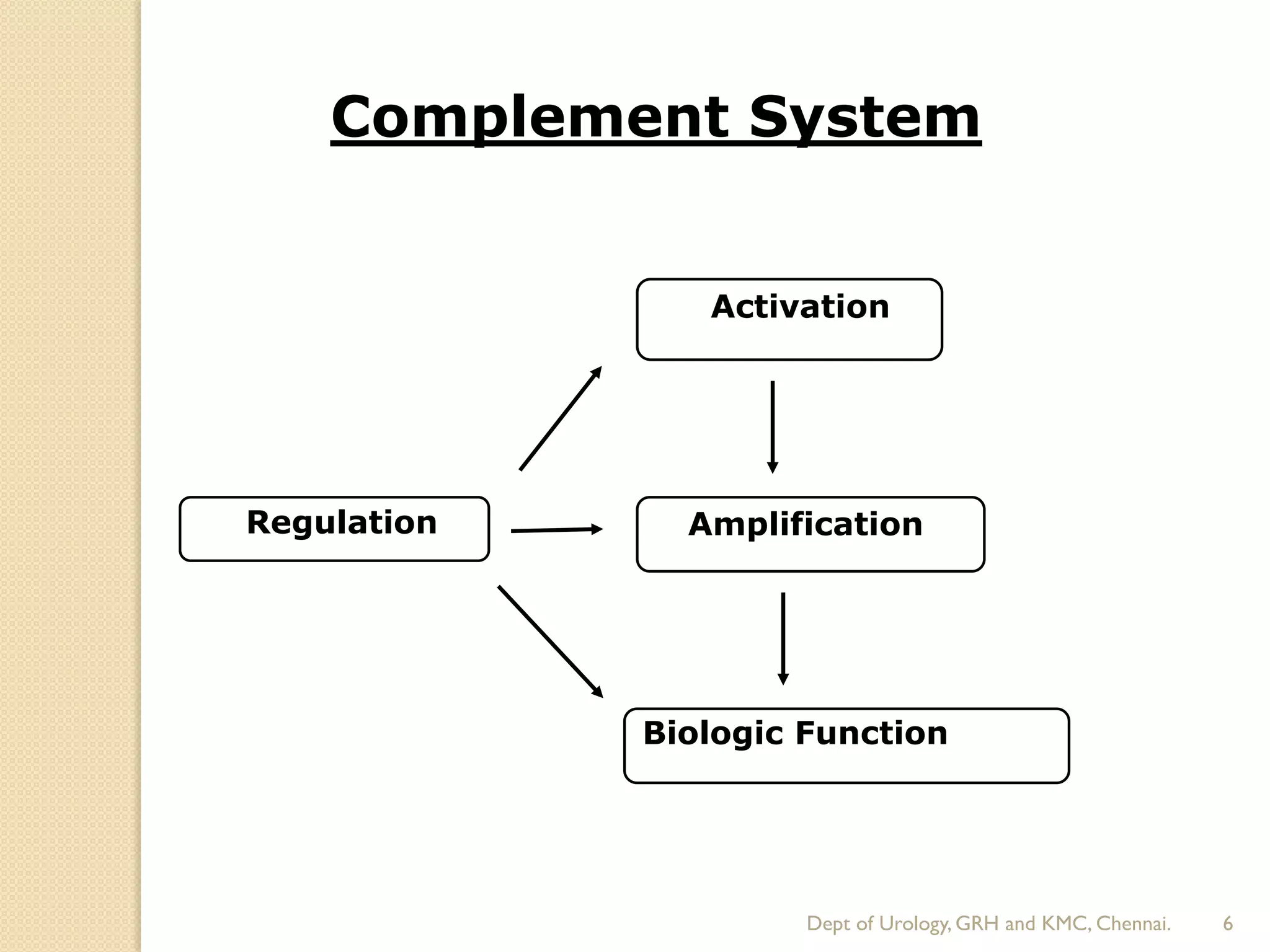 Complement System

Activation

Regulation

Amplification

Biologic Function

Dept of Urology, GRH and KMC, Chennai. 6